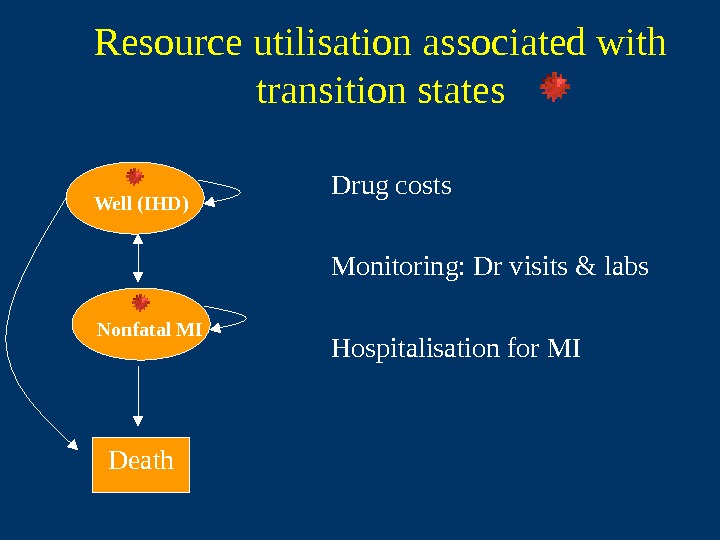 Resource utilisation associated with transition states

Well (IHD)

Nonfatal MI

Death

Drug costs

Monitoring: Dr visits & labs

Hospitalisation for MI